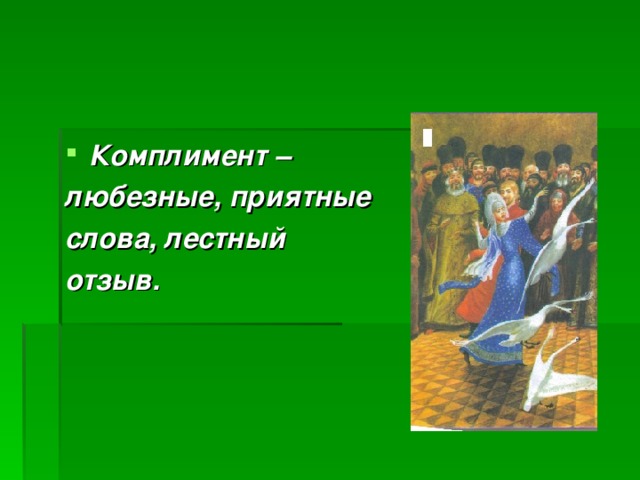 Комплимент – любезные, приятные слова, лестный отзыв.